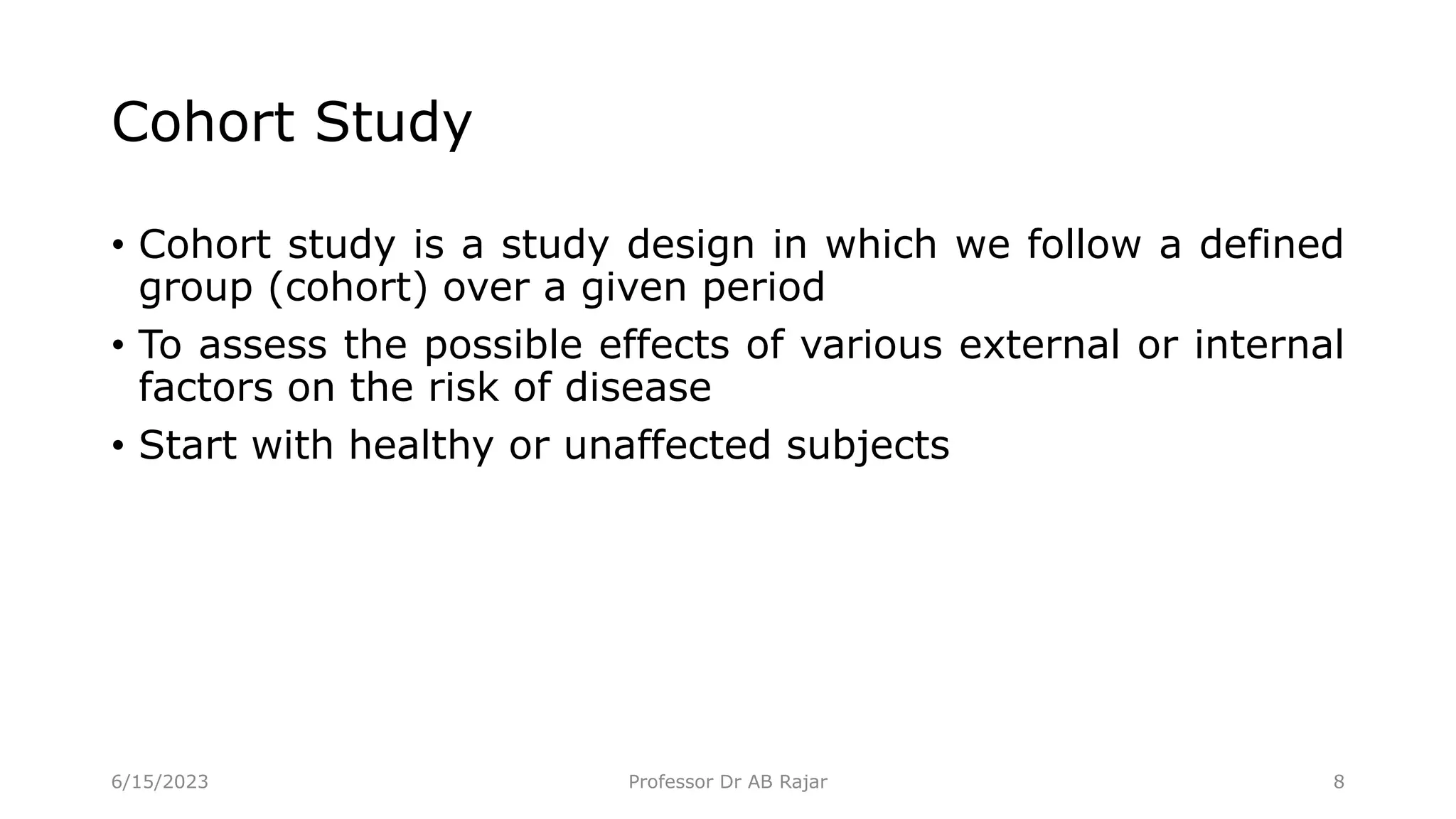 Cohort Study

• Cohort study is a study design in which we follow a defined group (cohort) over a given period

• To assess the possible effects of various external or internal factors on the risk of disease

• Start with healthy or unaffected subjects

6/15/2023

Professor Dr AB Rajar

8